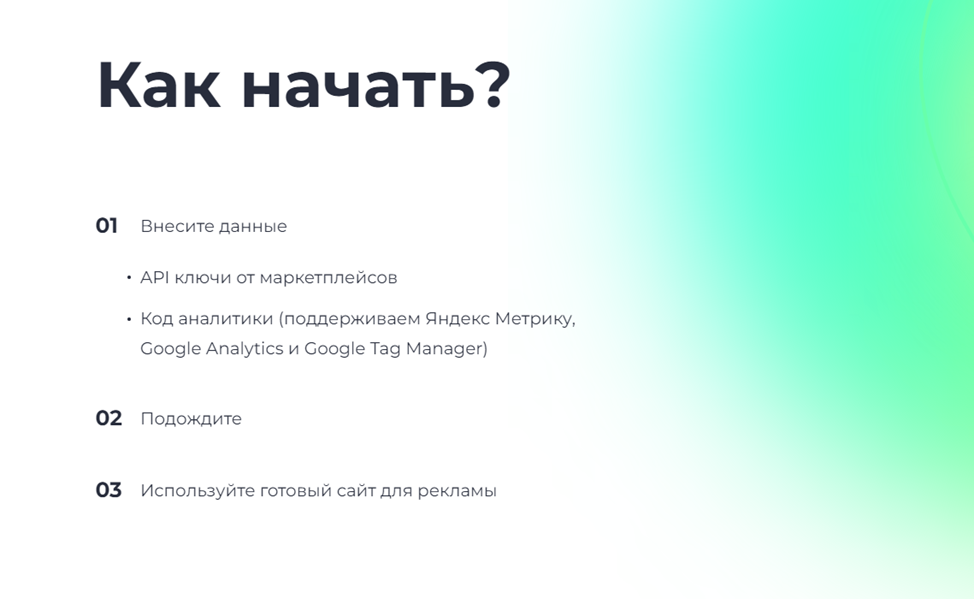 Как начать?

01 Внесите данные

• API ключи от маркетплейсов
• Код аналитики (поддерживаем Яндекс Метрику, Google Analytics и Google Tag Manager)

02 Подождите

03 Используйте готовый сайт для рекламы